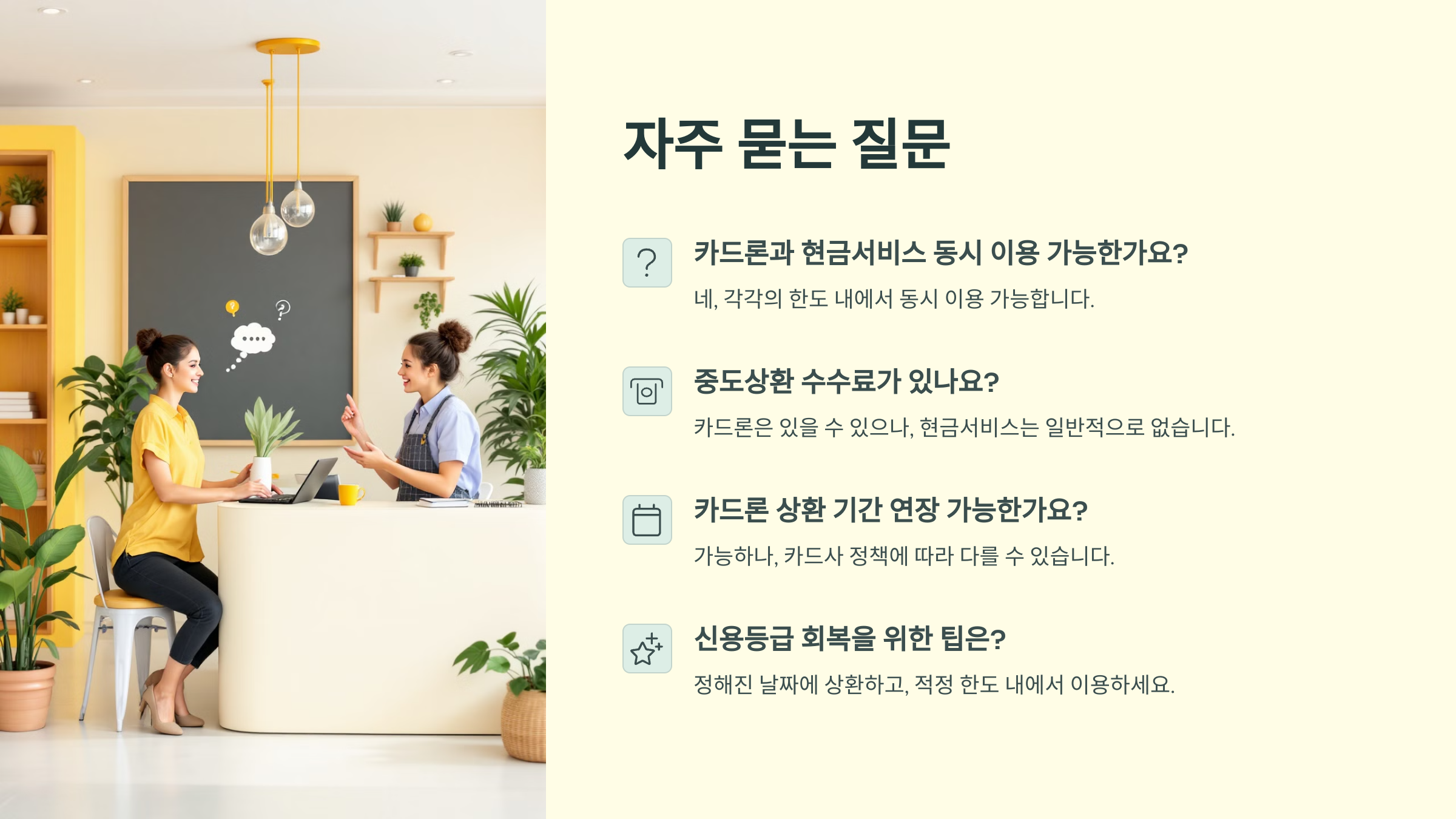 자주 묻는 질문

카드론과 현금서비스 동시 이용 가능한가요?

네, 각각의 한도 내에서 동시 이용 가능합니다.

중도상환 수수료가 있나요?

카드론은 있을 수 있으나, 현금서비스는 일반적으로 없습니다.

카드론 상환 기간 연장 가능한가요?

가능하나, 카드사 정책에 따라 다를 수 있습니다.

신용등급 회복을 위한 팁은?

정해진 날짜에 상환하고, 적정 한도 내에서 이용하세요.